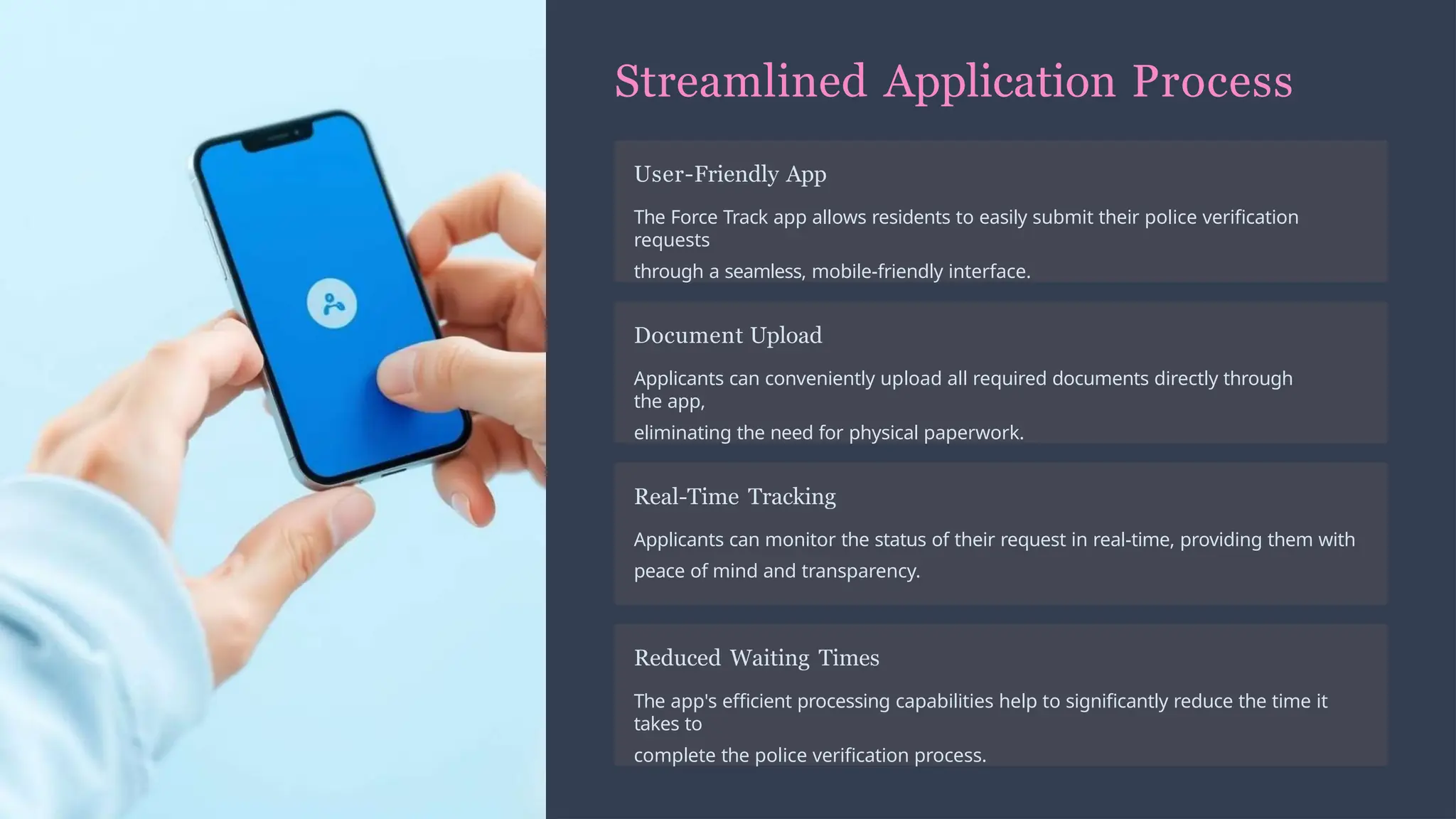 Streamlined Application Process

User-Friendly App

The Force Track app allows residents to easily submit their police verification requests
through a seamless, mobile-friendly interface.

Document Upload

Applicants can conveniently upload all required documents directly through the app,
eliminating the need for physical paperwork.

Real-Time Tracking

Applicants can monitor the status of their request in real-time, providing them with peace of mind and transparency.

Reduced Waiting Times

The app's efficient processing capabilities help to significantly reduce the time it takes to
complete the police verification process.